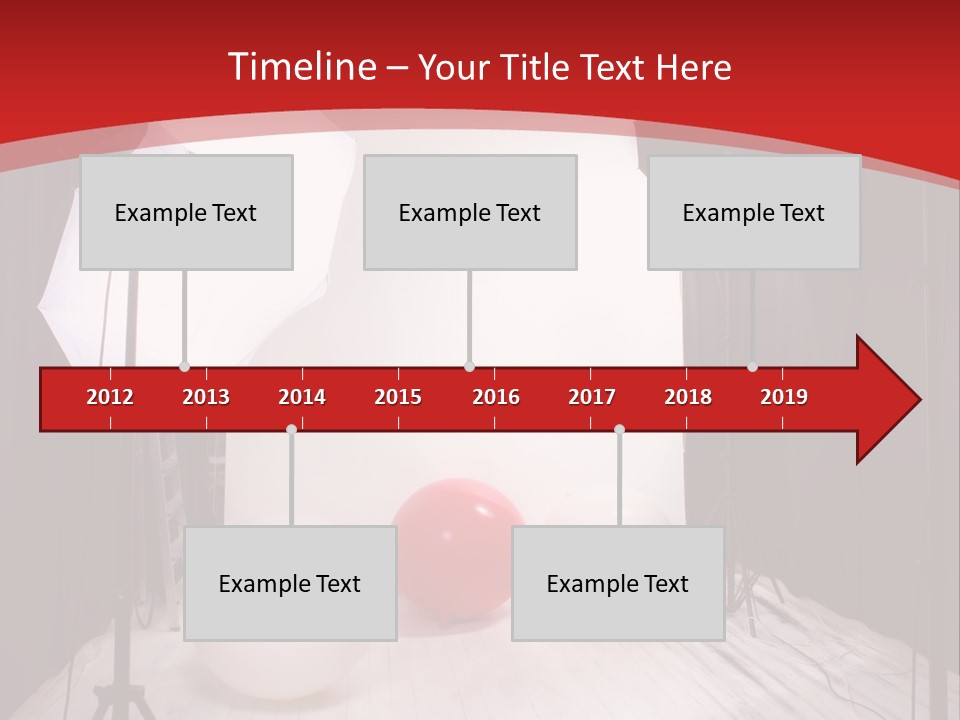 Timeline – Your Title Text Here

Example Text

Example Text

Example Text

2012 2013 2014 2015 2016 2017 2018 2019

Example Text

Example Text